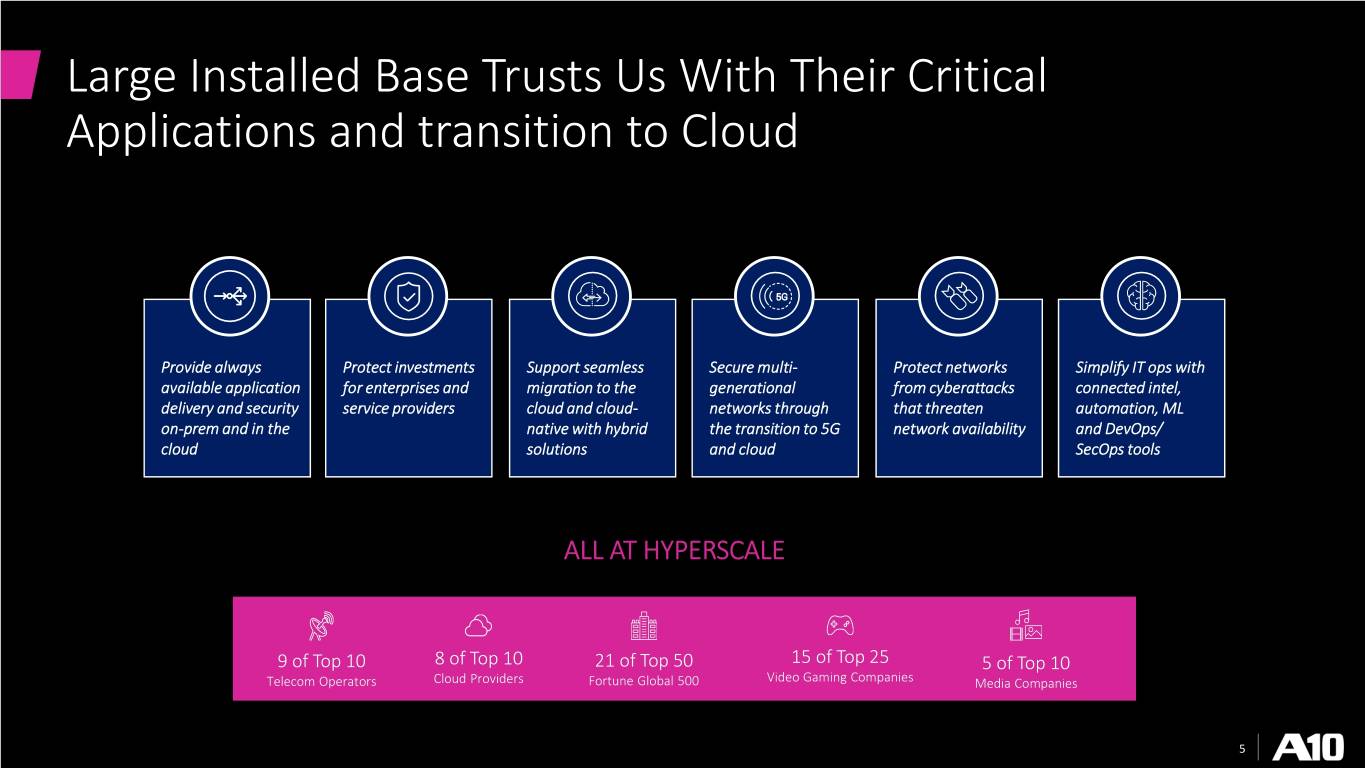 Large Installed Base Trusts Us With Their Critical Applications and transition to Cloud

5G

Provide always available application delivery and security on-prem and in the cloud

Protect investments for enterprises and service providers

Support seamless migration to the cloud and cloud-native with hybrid solutions

Secure multi-generational networks through the transition to 5G and cloud

Protect networks from cyberattacks that threaten network availability

Simplify IT ops with connected intel, automation, ML and DevOps/ SecOps tools

ALL AT HYPERSCALE

9 of Top 10
Telecom Operators

8 of Top 10
Cloud Providers

21 of Top 50
Fortune Global 500

15 of Top 25
Video Gaming Companies

5 of Top 10
Media Companies

5

A10